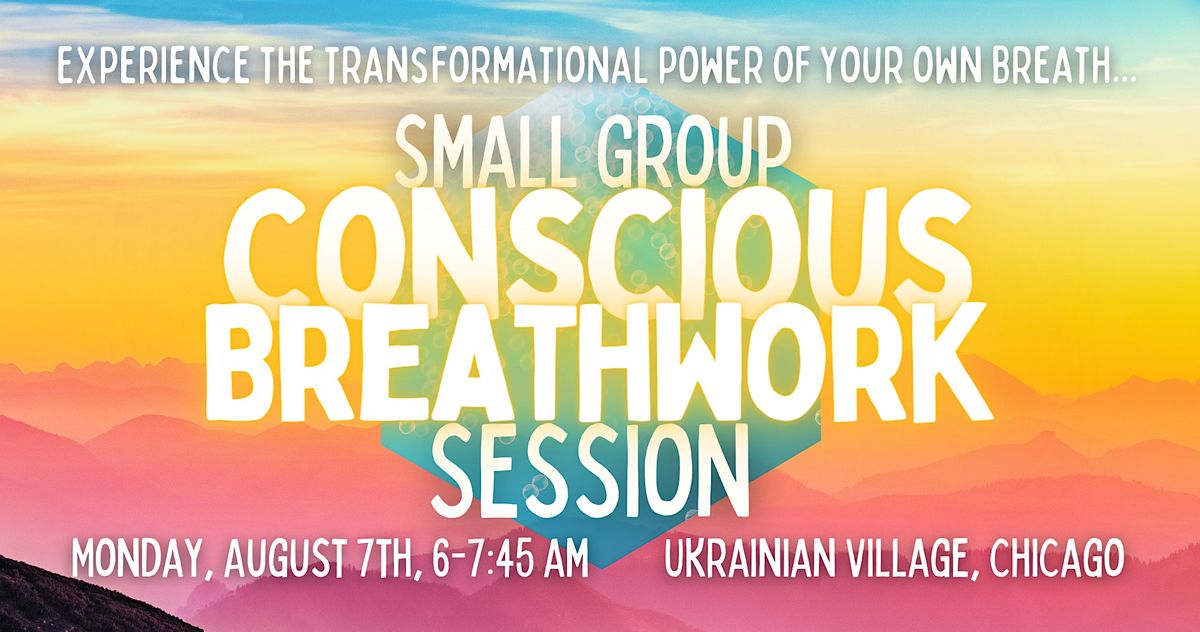 EXPERIENCE THE TRANSFORMATIONAL POWER OF YOUR OWN BREATH...

SMALL GROUP
CONSCIOUS
BREATHWORK
SESSION

MONDAY, AUGUST 7TH, 6-7:45 AM

UKRAINIAN VILLAGE, CHICAGO